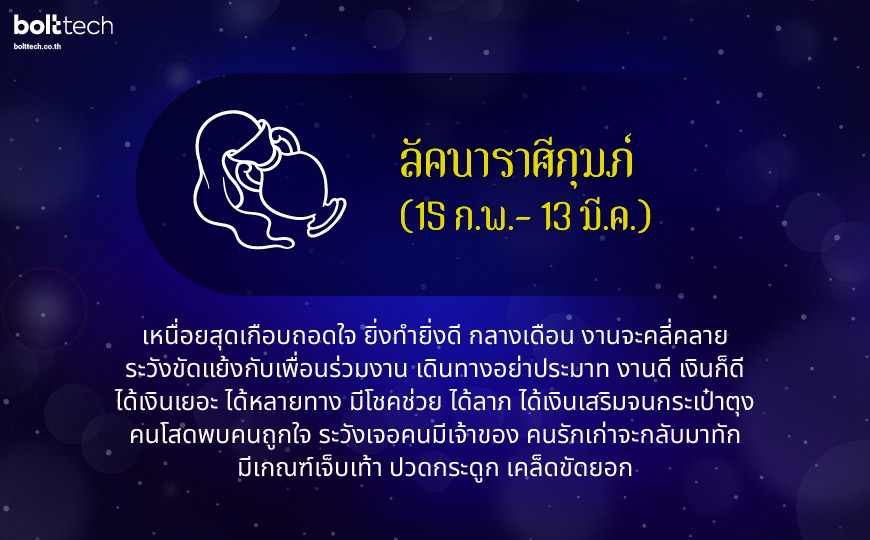 bolttech
bolttech.co.th

ลัคนาราศีกุมภ์
(15 ก.พ.- 13 มี.ค.)

เหนื่อยสุดเกือบถอดใจ ยิ่งทำยิ่งดี กลางเดือน งานจะคลี่คลาย ระวังขัดแย้งกับเพื่อนร่วมงาน เดินทางอย่าประมาท งานดี เงินก็ดี ได้เงินเยอะ ได้หลายทาง มีโชคช่วย ได้ลาภ ได้เงินเสริมจนกระเป๋าตุง คนโสดพบคนถูกใจ ระวังเจอคนมีเจ้าของ คนรักเก่าจะกลับมาทัก มีเกณฑ์เจ็บเท้า ปวดกระดูก เคล็ดขัดยอก